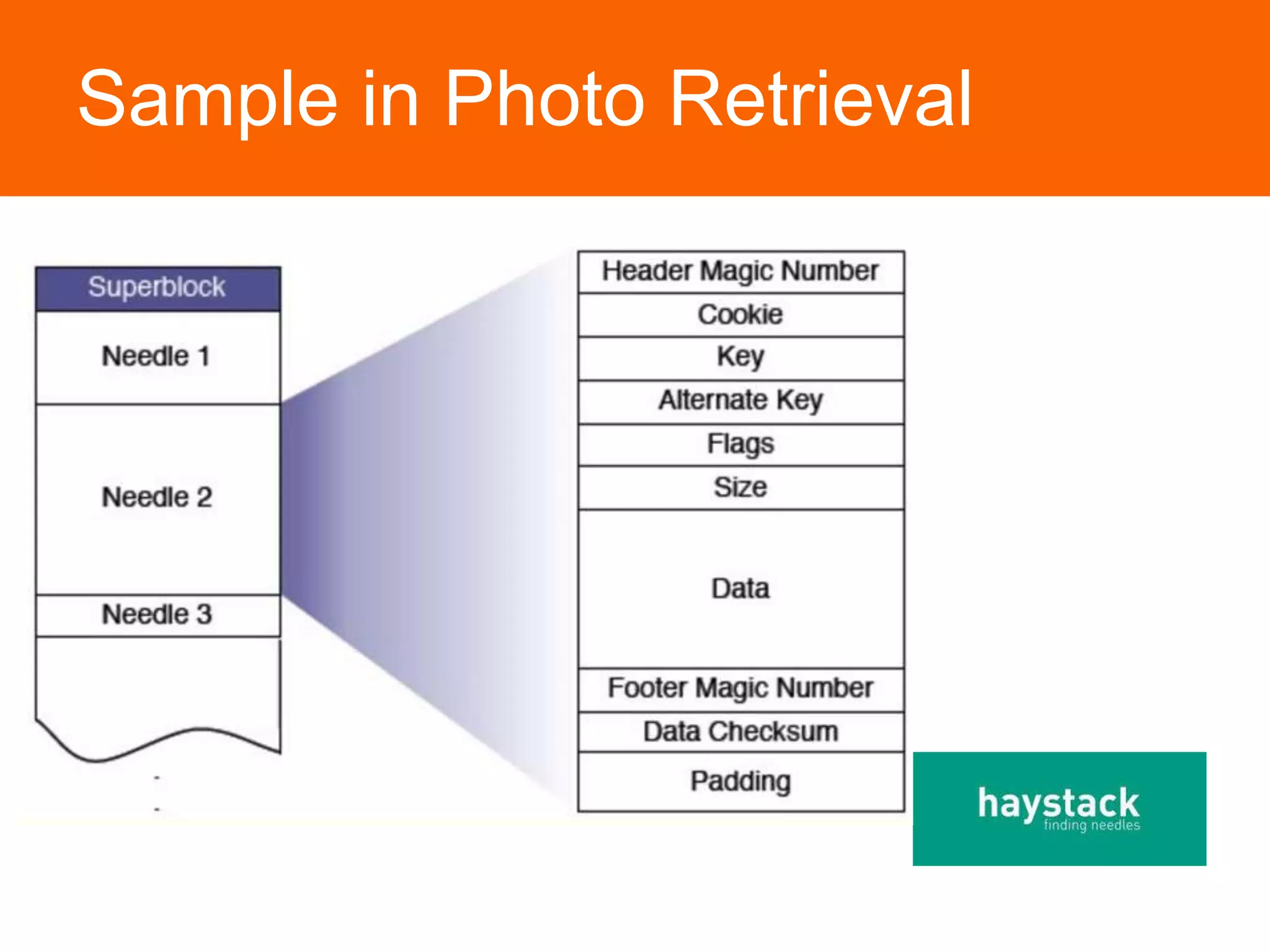 Sample in Photo Retrieval

Superblock
Needle 1
Needle 2
Needle 3

Header Magic Number
Cookie
Key
Alternate Key
Flags
Size
Data
Footer Magic Number
Data Checksum
Padding

haystack
finding needles